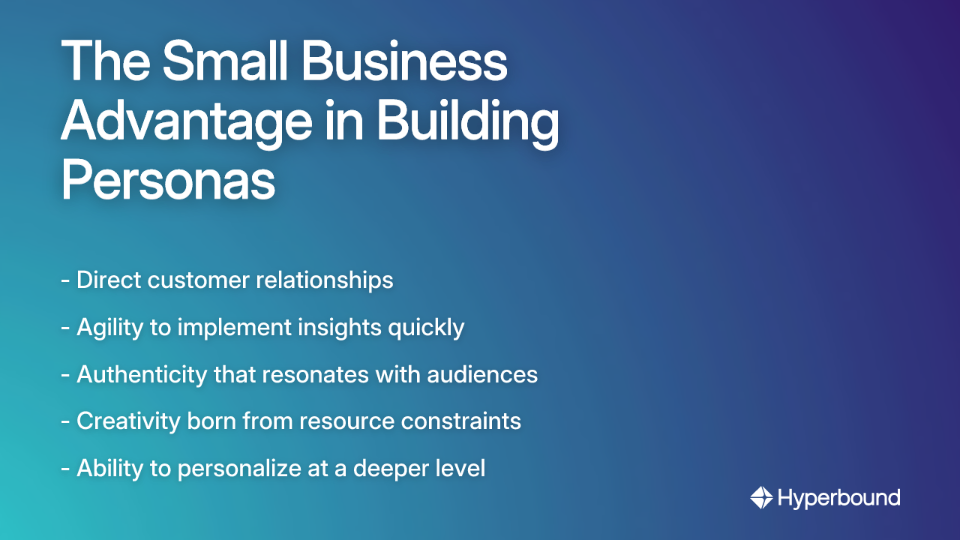 The Small Business Advantage in Building Personas

- Direct customer relationships

- Agility to implement insights quickly

- Authenticity that resonates with audiences

- Creativity born from resource constraints

- Ability to personalize at a deeper level

Hyperbound